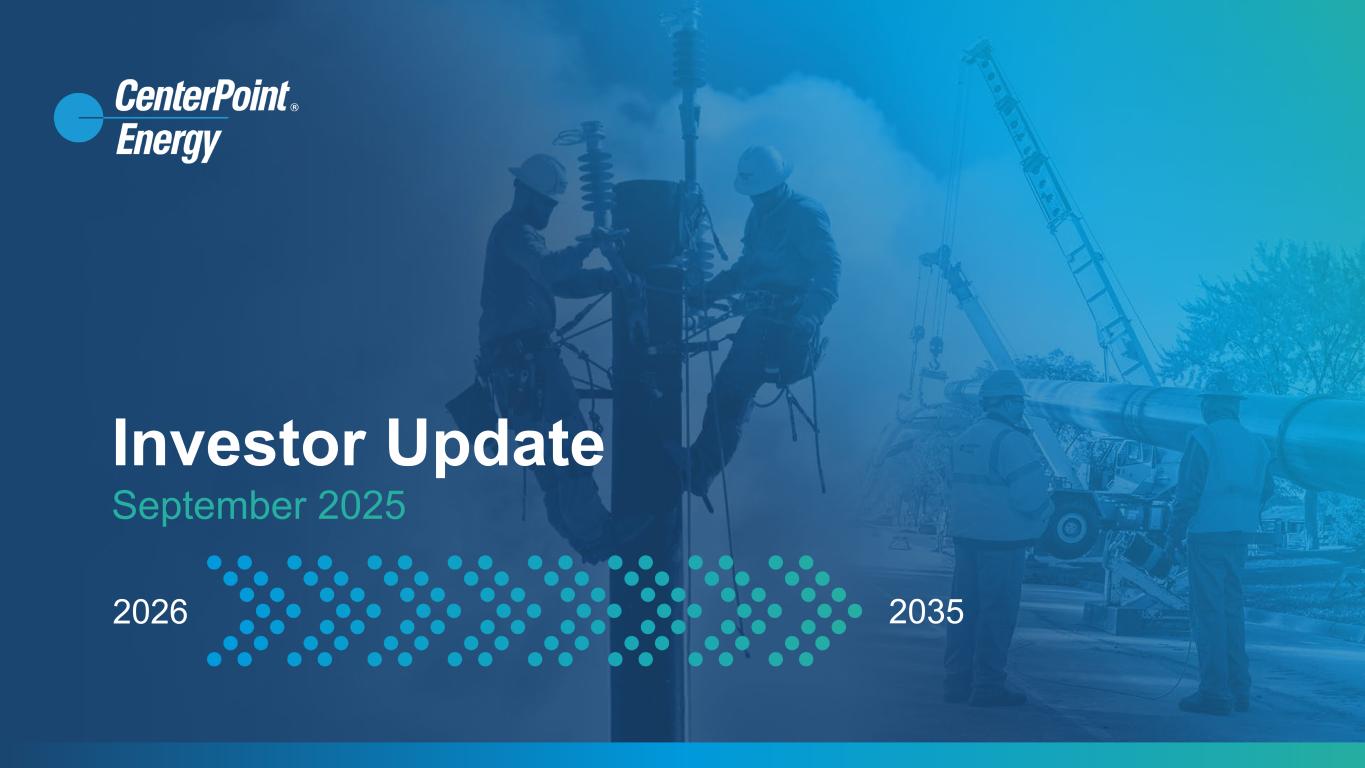 CenterPoint® Energy

Investor Update

September 2025

2026 2035